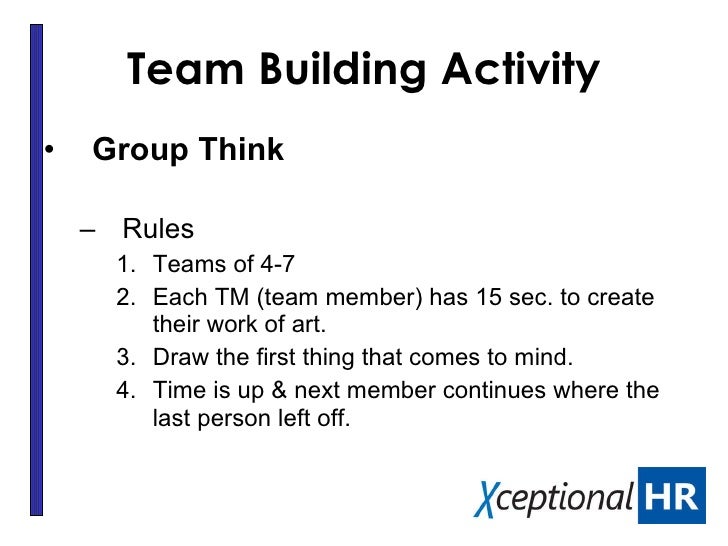 Team Building Activity

• Group Think

– Rules

1. Teams of 4-7
2. Each TM (team member) has 15 sec. to create their work of art.
3. Draw the first thing that comes to mind.
4. Time is up & next member continues where the last person left off.

Xceptional HR